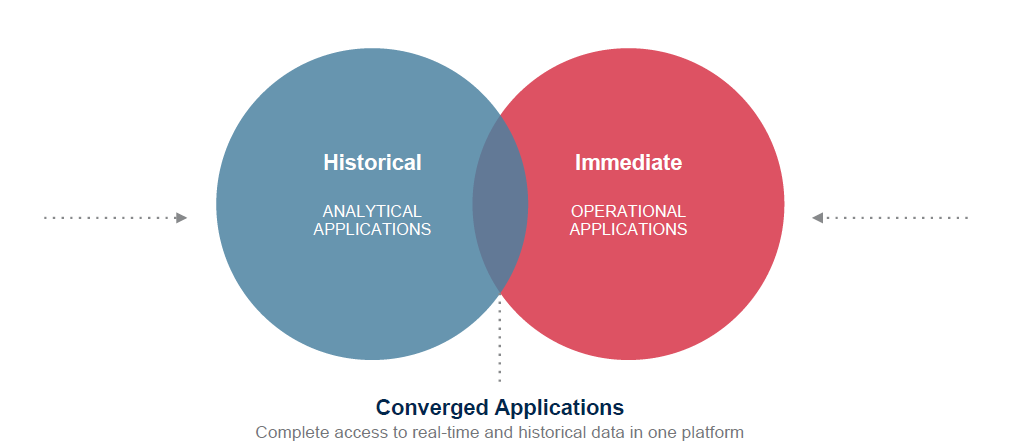 Historical

ANALYTICAL APPLICATIONS

Immediate

OPERATIONAL APPLICATIONS

Converged Applications

Complete access to real-time and historical data in one platform